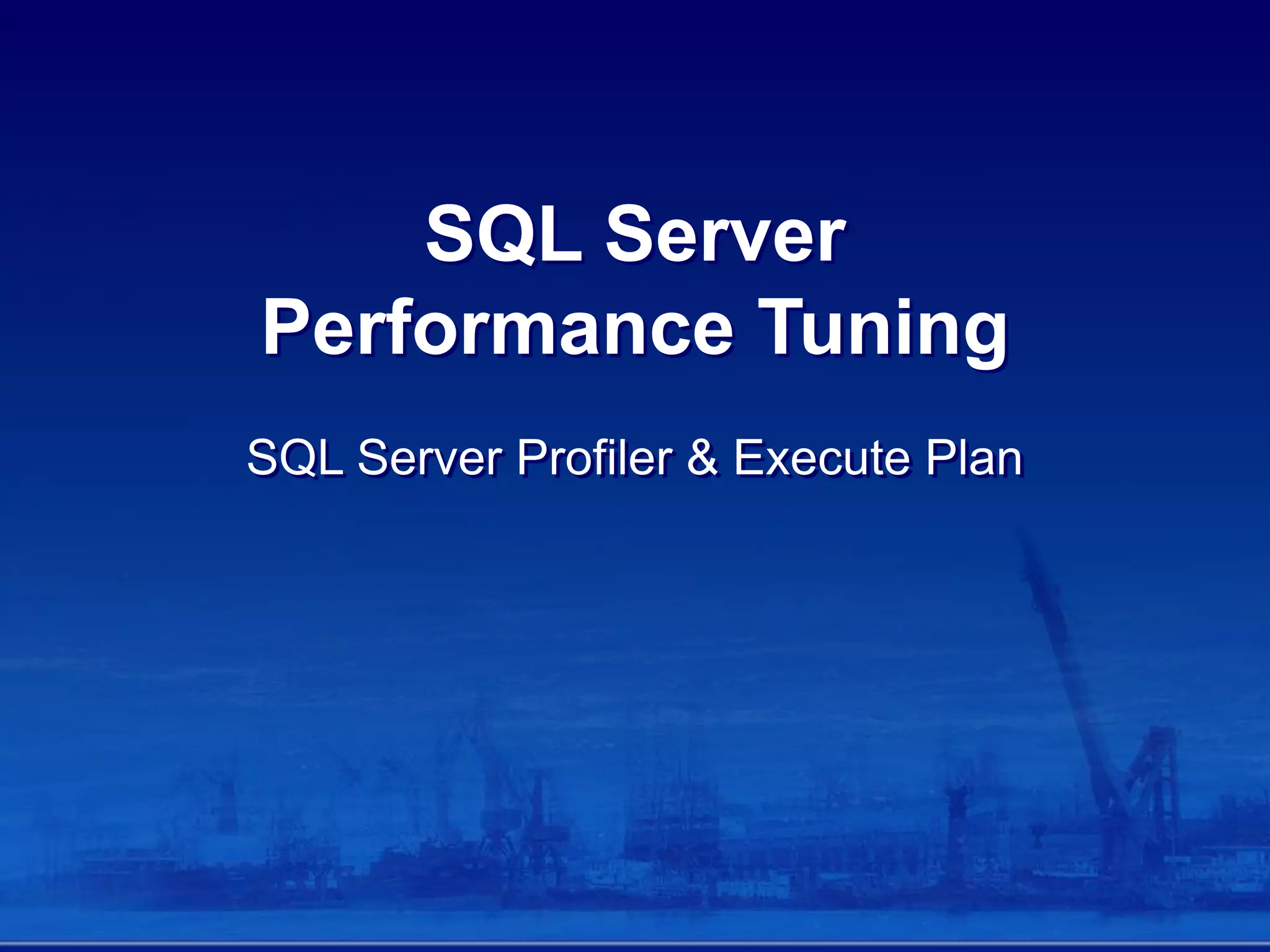 SQL Server
Performance Tuning

SQL Server Profiler & Execute Plan